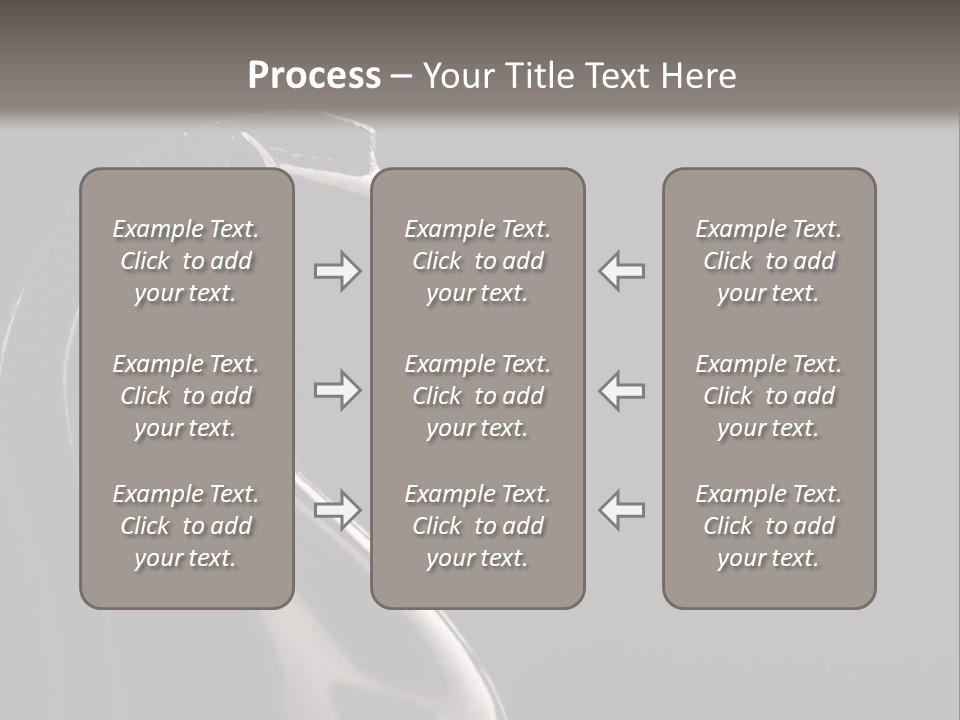 Process – Your Title Text Here

Example Text. Click to add your text.

Example Text. Click to add your text.

Example Text. Click to add your text.

Example Text. Click to add your text.

Example Text. Click to add your text.

Example Text. Click to add your text.

Example Text. Click to add your text.

Example Text. Click to add your text.

Example Text. Click to add your text.